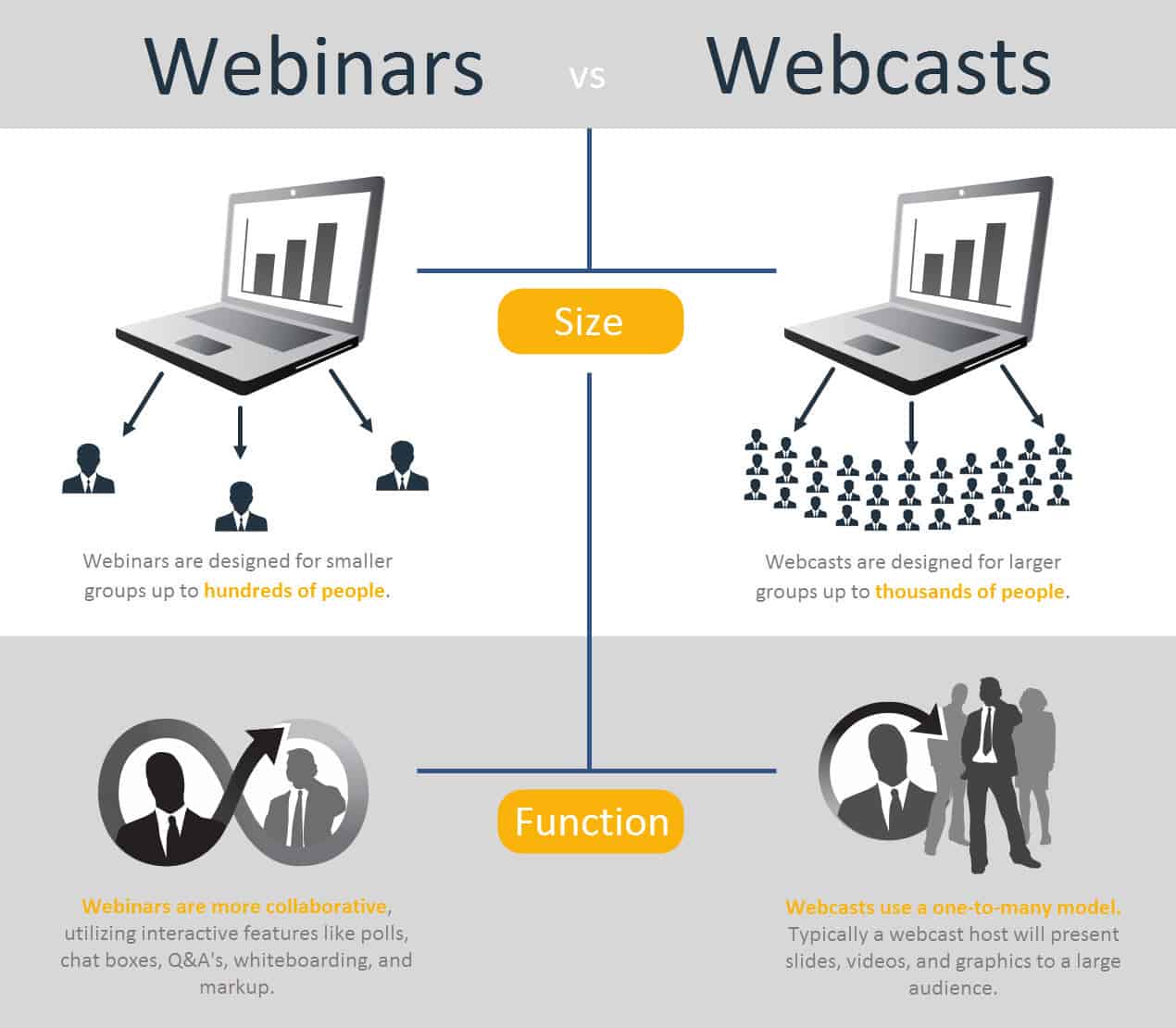 Webinars vs Webcasts

Size

Webinars are designed for smaller groups up to hundreds of people.

Webcasts are designed for larger groups up to thousands of people.

Function

Webinars are more collaborative, utilizing interactive features like polls, chat boxes, Q&A's, whiteboarding, and markup.

Webcasts use a one-to-many model. Typically a webcast host will present slides, videos, and graphics to a large audience.